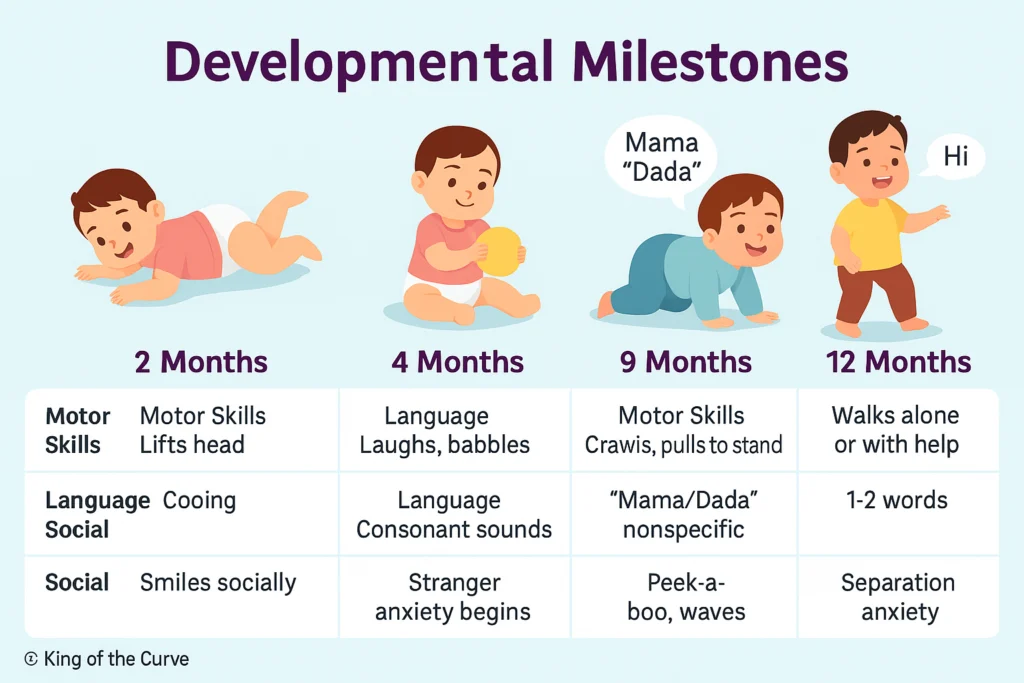 Developmental Milestones

Mama "Dada"

Hi

| | 2 Months | 4 Months | 9 Months | 12 Months |
|---|---|---|---|---|
| Motor Skills | Motor Skills Lifts head | Language Laughs, babbles | Motor Skills Crawis, pulls to stand | Walks alone or with help |
| Language Social | Cooing | Language Consonant sounds | "Mama/Dada" nonspecific | 1-2 words |
| Social | Smiles socially | Stranger anxiety begins | Peek-a-boo, waves | Separation anxiety |

© King of the Curve